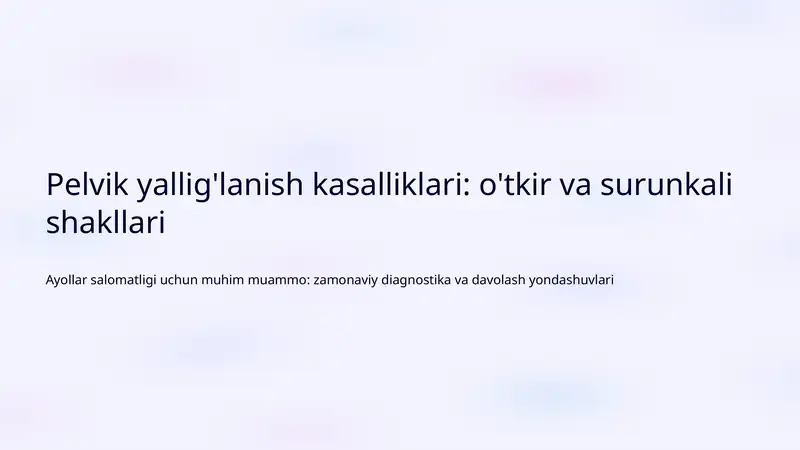 Pelvik yallig'lanish kasalliklari: o'tkir va surunkali shakllari

Ayollar salomatligi uchun muhim muammo: zamonaviy diagnostika va davolash yondashuvlari